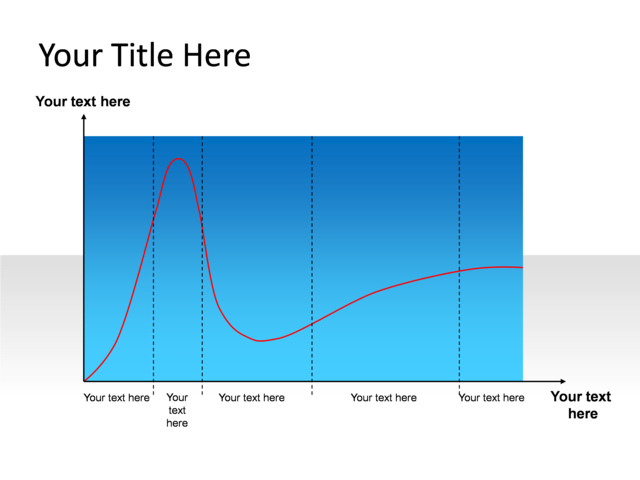 Your Title Here

Your text here

Your text here

Your text here

Your text here

Your text here

Your text here

Your text here